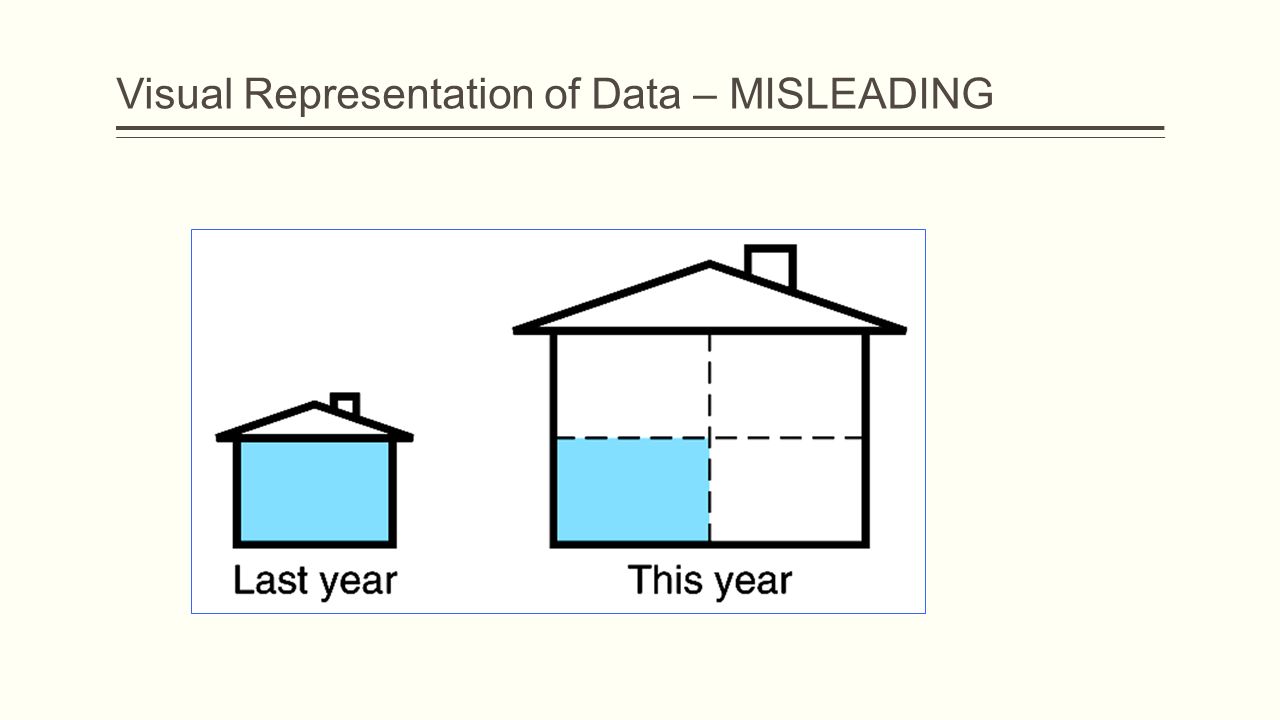 Visual Representation of Data – MISLEADING

Last year

This year